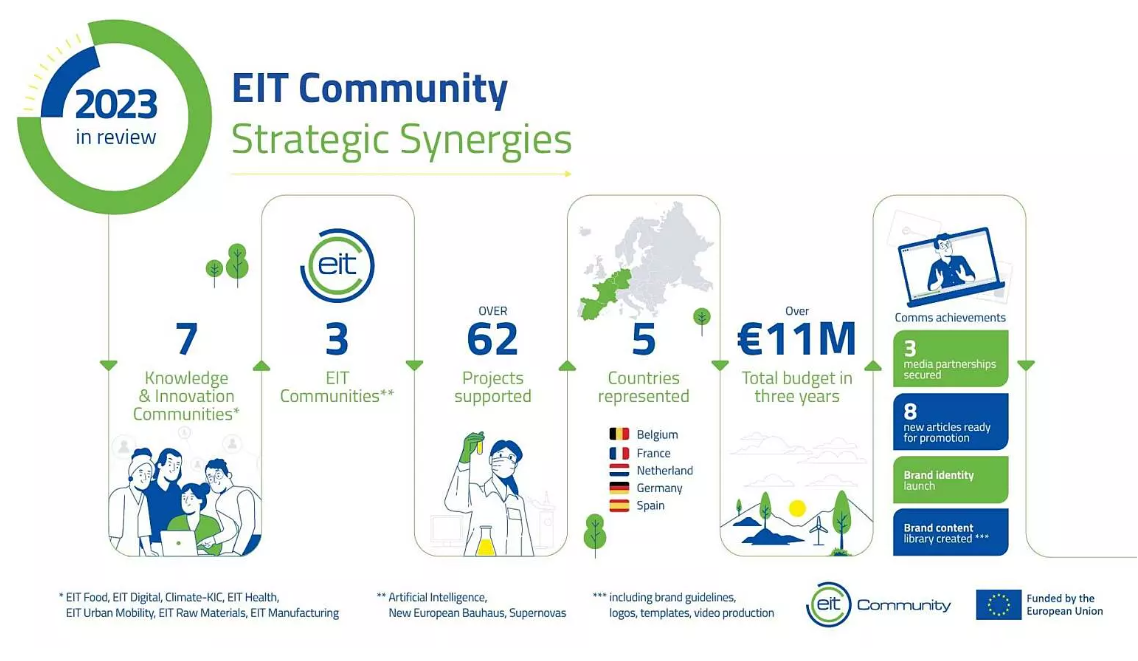 2023
in review

EIT Community
Strategic Synergies

7
Knowledge & Innovation Communities*

eit

3
EIT Communities**

OVER
62
Projects supported

5
Countries represented

Belgium
France
Netherland
Germany
Spain

Over
€11M
Total budget in three years

Comms achievements

3
media partnerships secured

8
new articles ready for promotion

Brand identity launch

Brand content library created ***

* EIT Food, EIT Digital, Climate-KIC, EIT Health, EIT Urban Mobility, EIT Raw Materials, EIT Manufacturing

** Artificial Intelligence, New European Bauhaus, Supernovas

*** including brand guidelines, logos, templates, video production

eit Community

Funded by the European Union